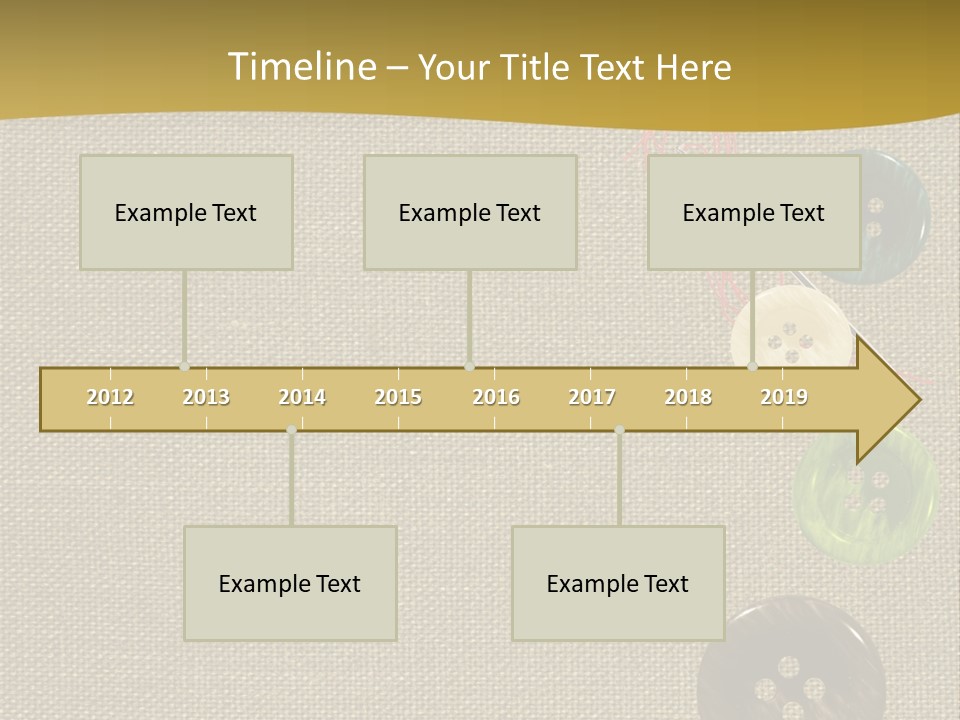 Timeline – Your Title Text Here

Example Text

Example Text

Example Text

2012 2013 2014 2015 2016 2017 2018 2019

Example Text

Example Text